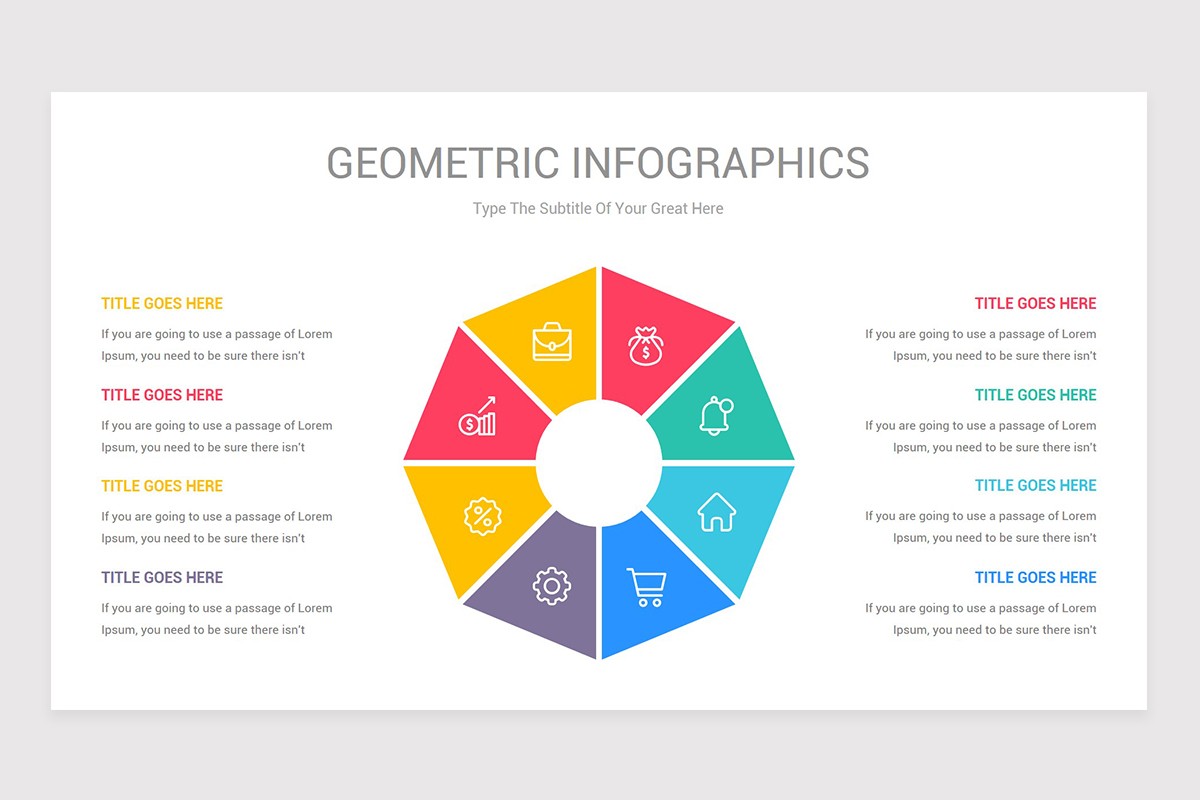 GEOMETRIC INFOGRAPHICS

Type The Subtitle Of Your Great Here

TITLE GOES HERE

If you are going to use a passage of Lorem Ipsum, you need to be sure there isn't

TITLE GOES HERE

If you are going to use a passage of Lorem Ipsum, you need to be sure there isn't

TITLE GOES HERE

If you are going to use a passage of Lorem Ipsum, you need to be sure there isn't

TITLE GOES HERE

If you are going to use a passage of Lorem Ipsum, you need to be sure there isn't

TITLE GOES HERE

If you are going to use a passage of Lorem Ipsum, you need to be sure there isn't

TITLE GOES HERE

If you are going to use a passage of Lorem Ipsum, you need to be sure there isn't

TITLE GOES HERE

If you are going to use a passage of Lorem Ipsum, you need to be sure there isn't

TITLE GOES HERE

If you are going to use a passage of Lorem Ipsum, you need to be sure there isn't